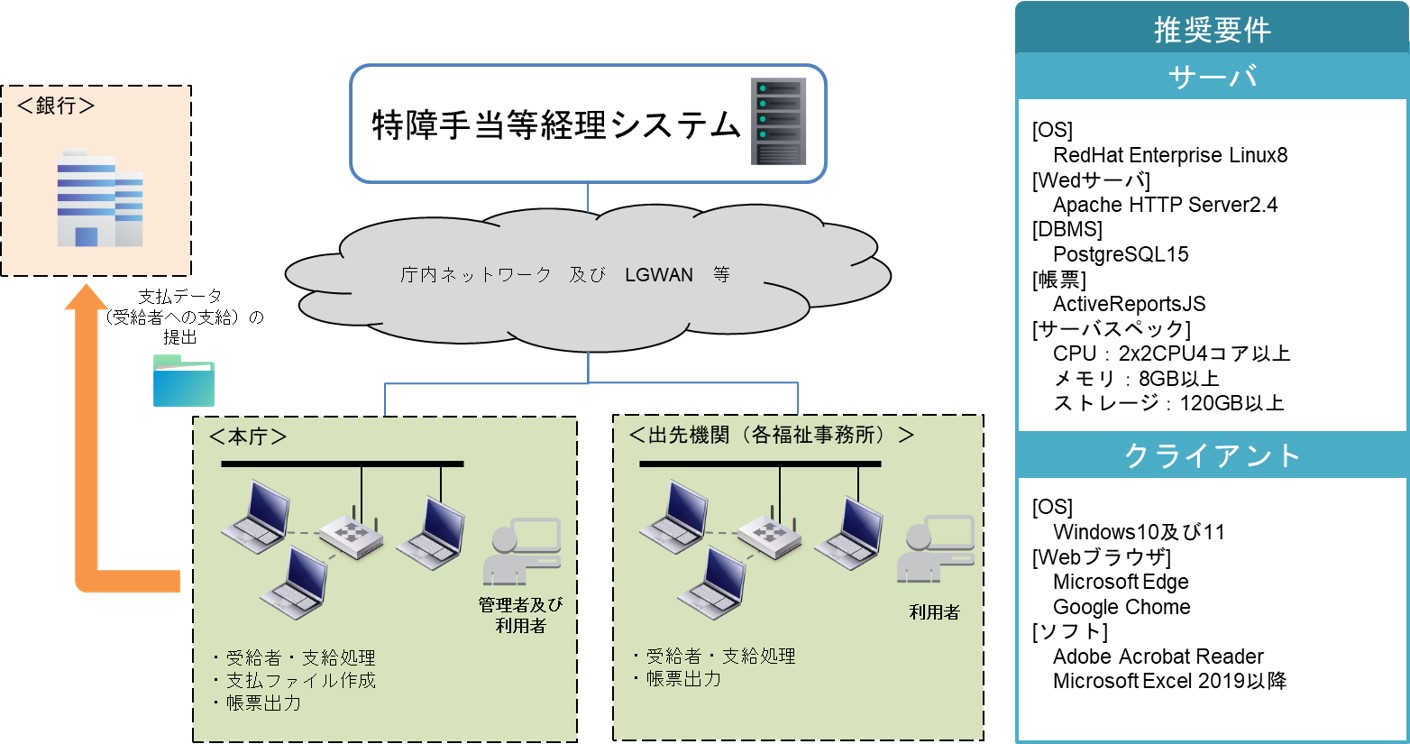 ＜銀行＞

支払データ
（受給者への支給）の
提出

特障手当等経理システム

庁内ネットワーク　及び　LGWAN　等

＜本庁＞

管理者及び
利用者

・受給者・支給処理
・支払ファイル作成
・帳票出力

＜出先機関（各福祉事務所）＞

利用者

・受給者・支給処理
・帳票出力

推奨要件

サーバ

[OS]
RedHat Enterprise Linux8
[Wedサーバ]
Apache HTTP Server2.4
[DBMS]
PostgreSQL15
[帳票]
ActiveReportsJS
[サーバスペック]
CPU：2x2CPU4コア以上
メモリ：8GB以上
ストレージ：120GB以上

クライアント

[OS]
Windows10及び11
[Webブラウザ]
Microsoft Edge
Google Chome
[ソフト]
Adobe Acrobat Reader
Microsoft Excel 2019以降